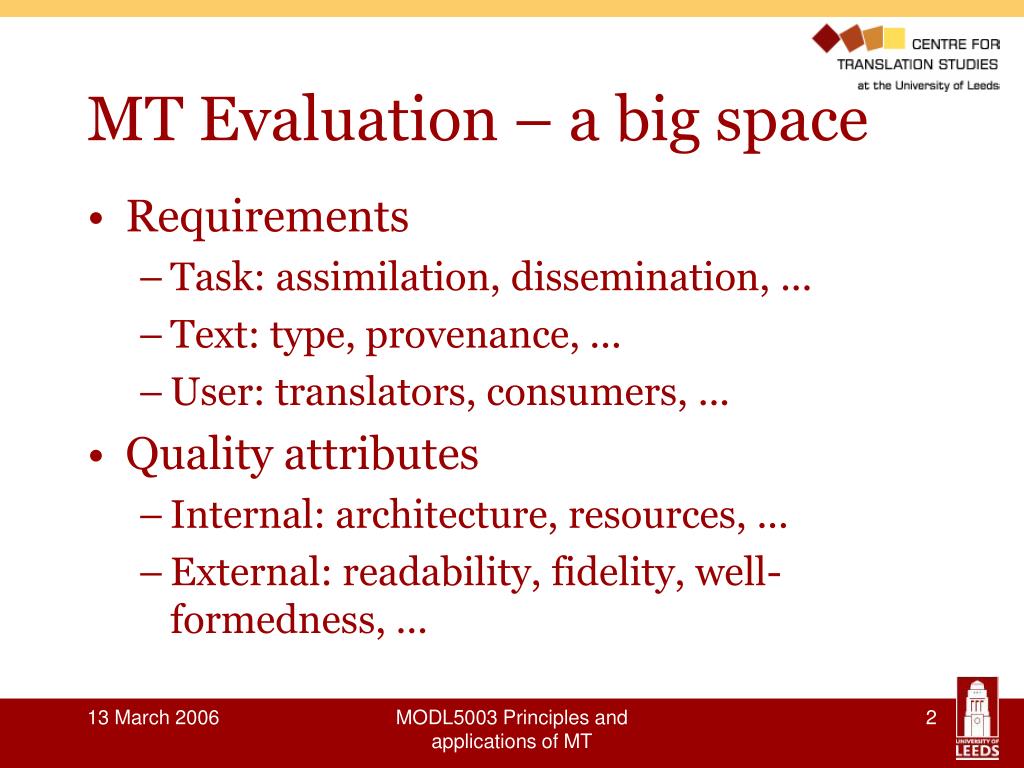 CENTRE FOR TRANSLATION STUDIES
at the University of Leeds

MT Evaluation – a big space

• Requirements
– Task: assimilation, dissemination, …
– Text: type, provenance, …
– User: translators, consumers, …
• Quality attributes
– Internal: architecture, resources, …
– External: readability, fidelity, well-formedness, …

13 March 2006

MODL5003 Principles and applications of MT

2

UNIVERSITY OF LEEDS